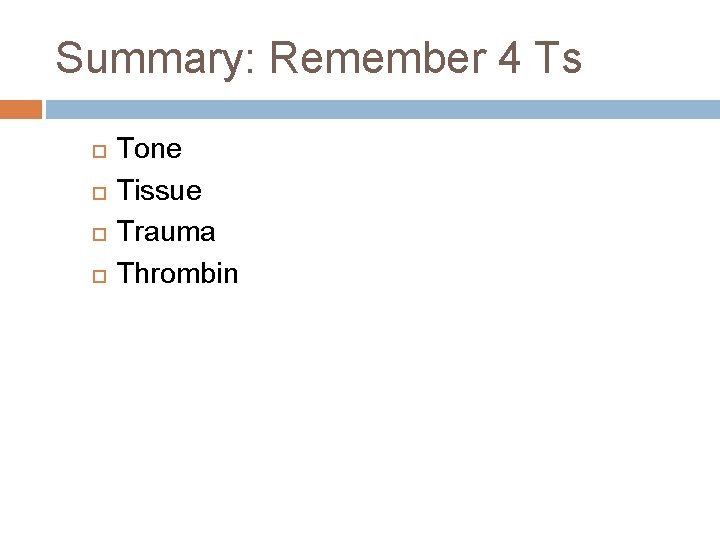 Summary: Remember 4 Ts

- Tone
- Tissue
- Trauma
- Thrombin